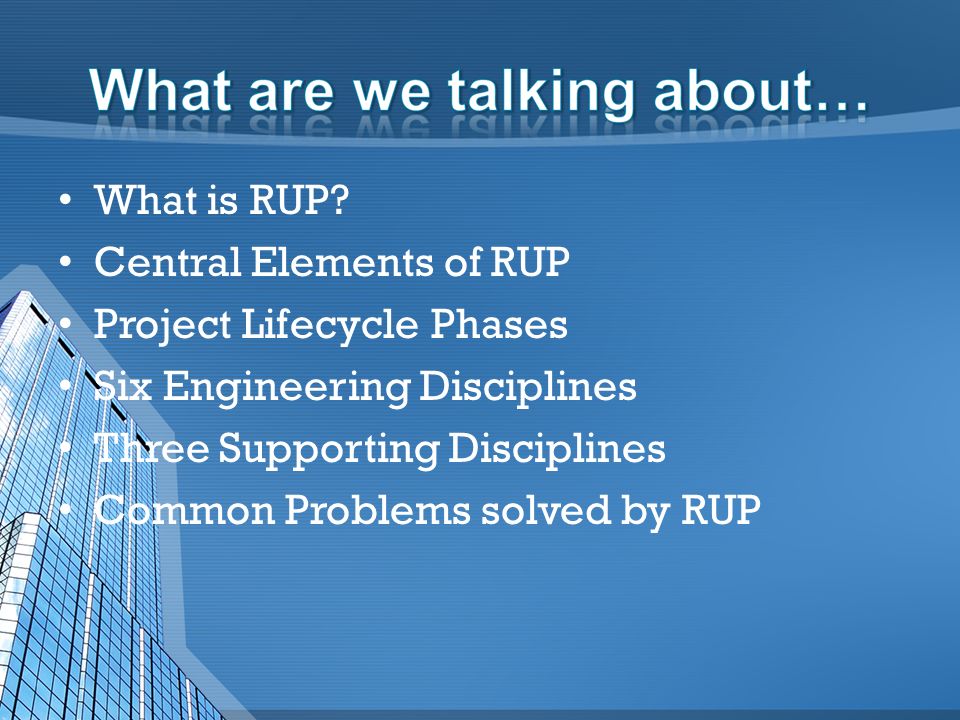 What are we talking about…

• What is RUP?
• Central Elements of RUP
• Project Lifecycle Phases
• Six Engineering Disciplines
• Three Supporting Disciplines
• Common Problems solved by RUP